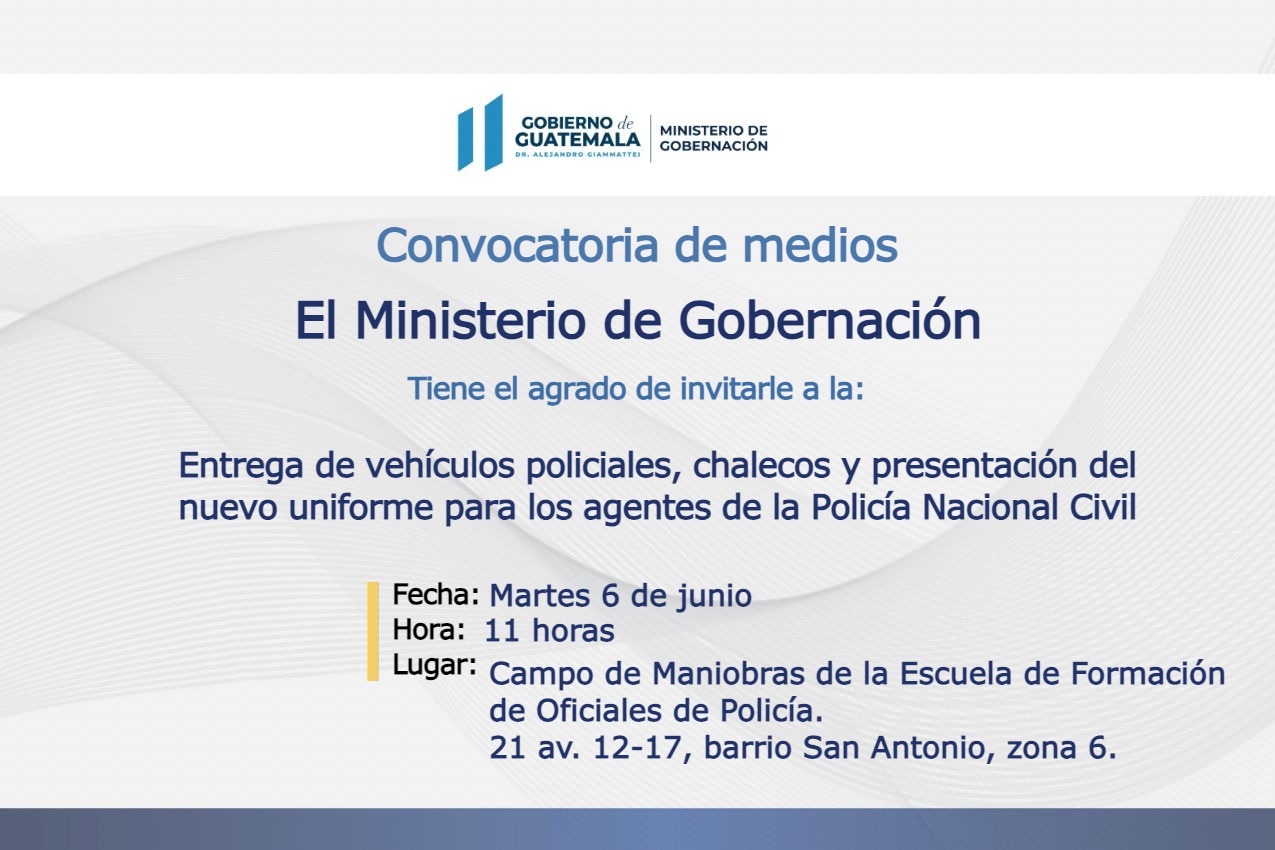 GOBIERNO de GUATEMALA
DR. ALEJANDRO GIAMMATTEI
MINISTERIO DE GOBERNACIÓN

Convocatoria de medios

El Ministerio de Gobernación

Tiene el agrado de invitarle a la:

Entrega de vehículos policiales, chalecos y presentación del nuevo uniforme para los agentes de la Policía Nacional Civil

Fecha: Martes 6 de junio
Hora: 11 horas
Lugar: Campo de Maniobras de la Escuela de Formación de Oficiales de Policía.
21 av. 12-17, barrio San Antonio, zona 6.